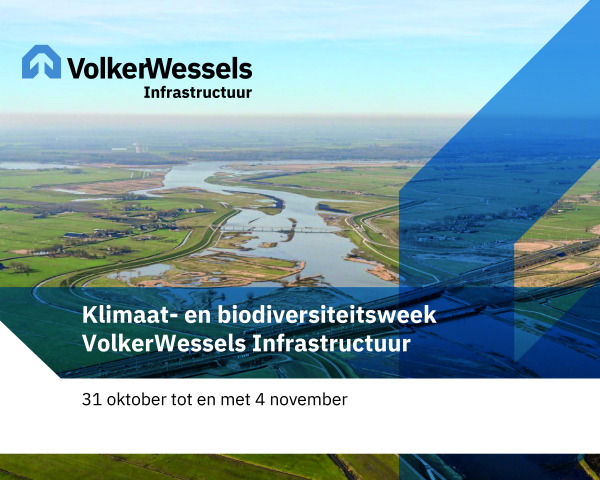 VolkerWessels
Infrastructuur

Klimaat- en biodiversiteitsweek VolkerWessels Infrastructuur

31 oktober tot en met 4 november